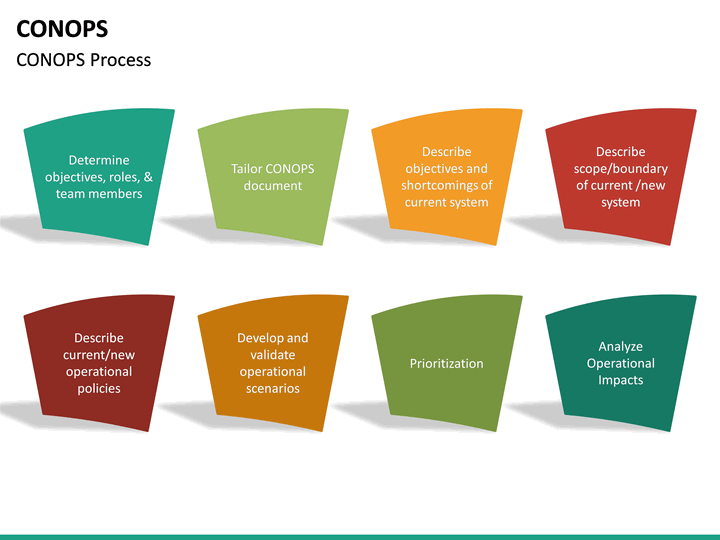 CONOPS

CONOPS Process

Determine objectives, roles, & team members

Tailor CONOPS document

Describe objectives and shortcomings of current system

Describe scope/boundary of current /new system

Describe current/new operational policies

Develop and validate operational scenarios

Prioritization

Analyze Operational Impacts